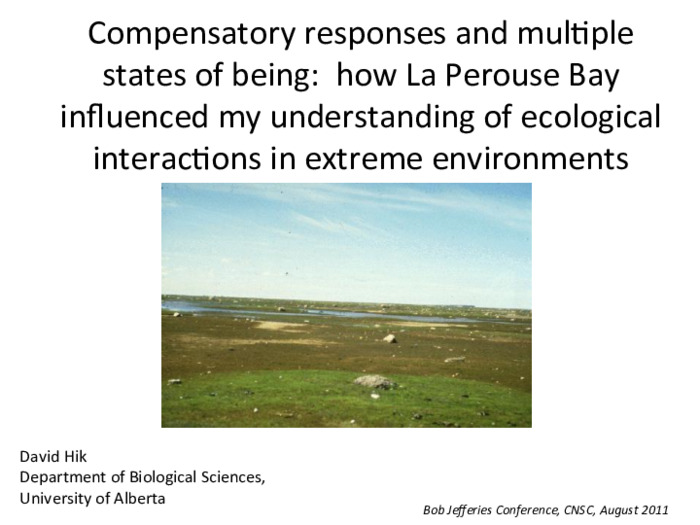 Compensatory responses and multiple states of being:  how La Perouse Bay influenced my understanding of ecological interactions in extreme environments

David Hik
Department of Biological Sciences,
University of Alberta

Bob Jefferies Conference, CNSC, August 2011